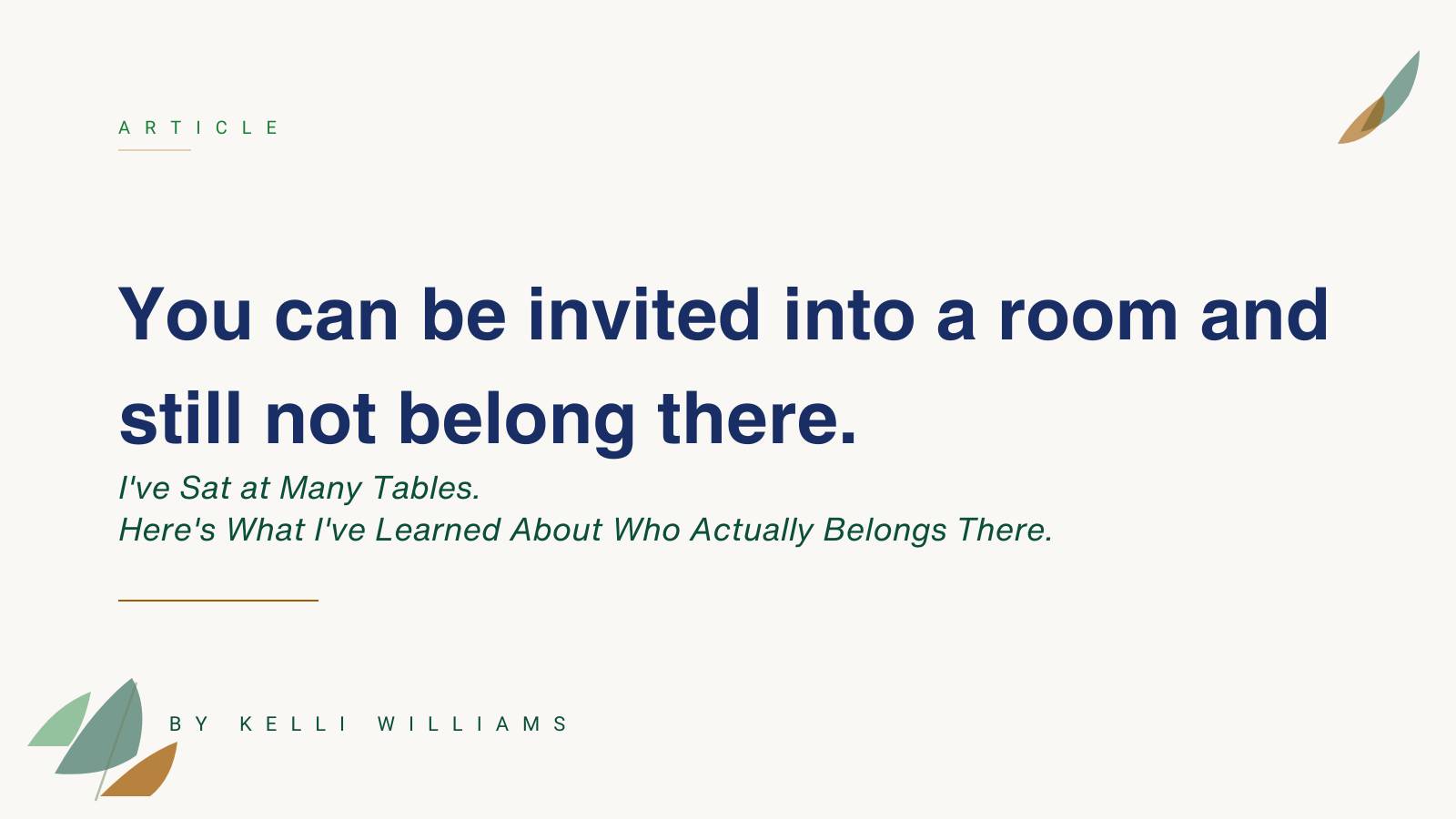 ARTICLE

You can be invited into a room and still not belong there.

I've Sat at Many Tables.
Here's What I've Learned About Who Actually Belongs There.

BY KELLI WILLIAMS